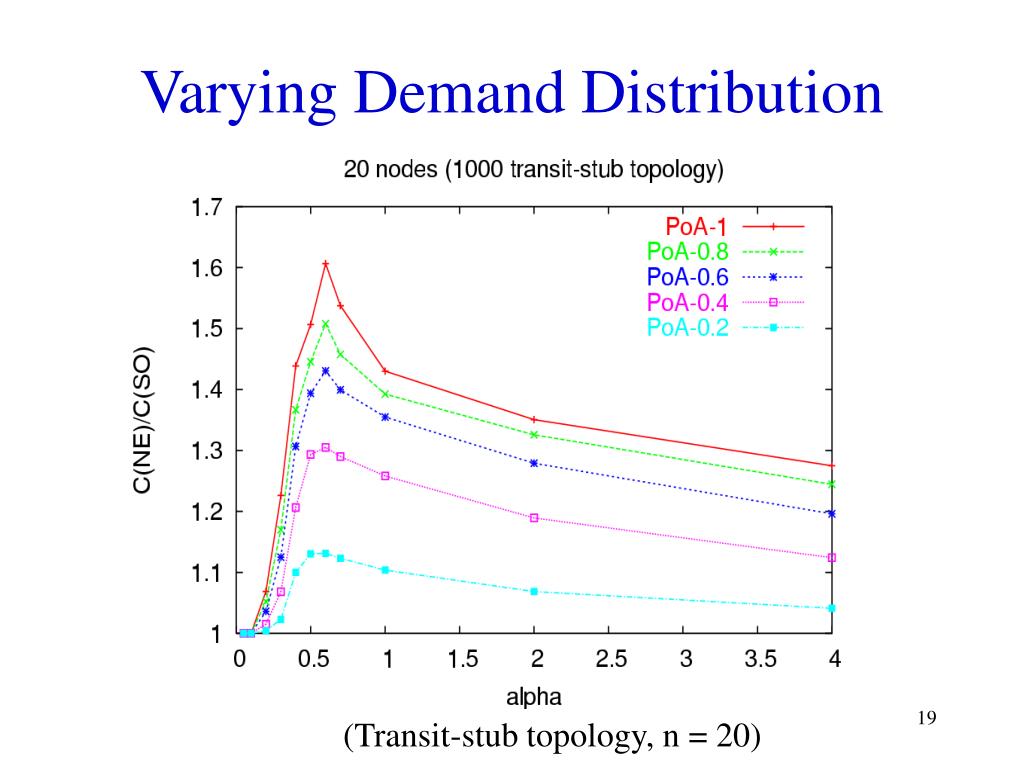 Varying Demand Distribution

20 nodes (1000 transit-stub topology)

PoA-1
PoA-0.8
PoA-0.6
PoA-0.4
PoA-0.2

C(NE)/C(SO)

1.7
1.6
1.5
1.4
1.3
1.2
1.1
1

0
0.5
1
1.5
2
2.5
3
3.5
4

alpha

(Transit-stub topology, n = 20)

19